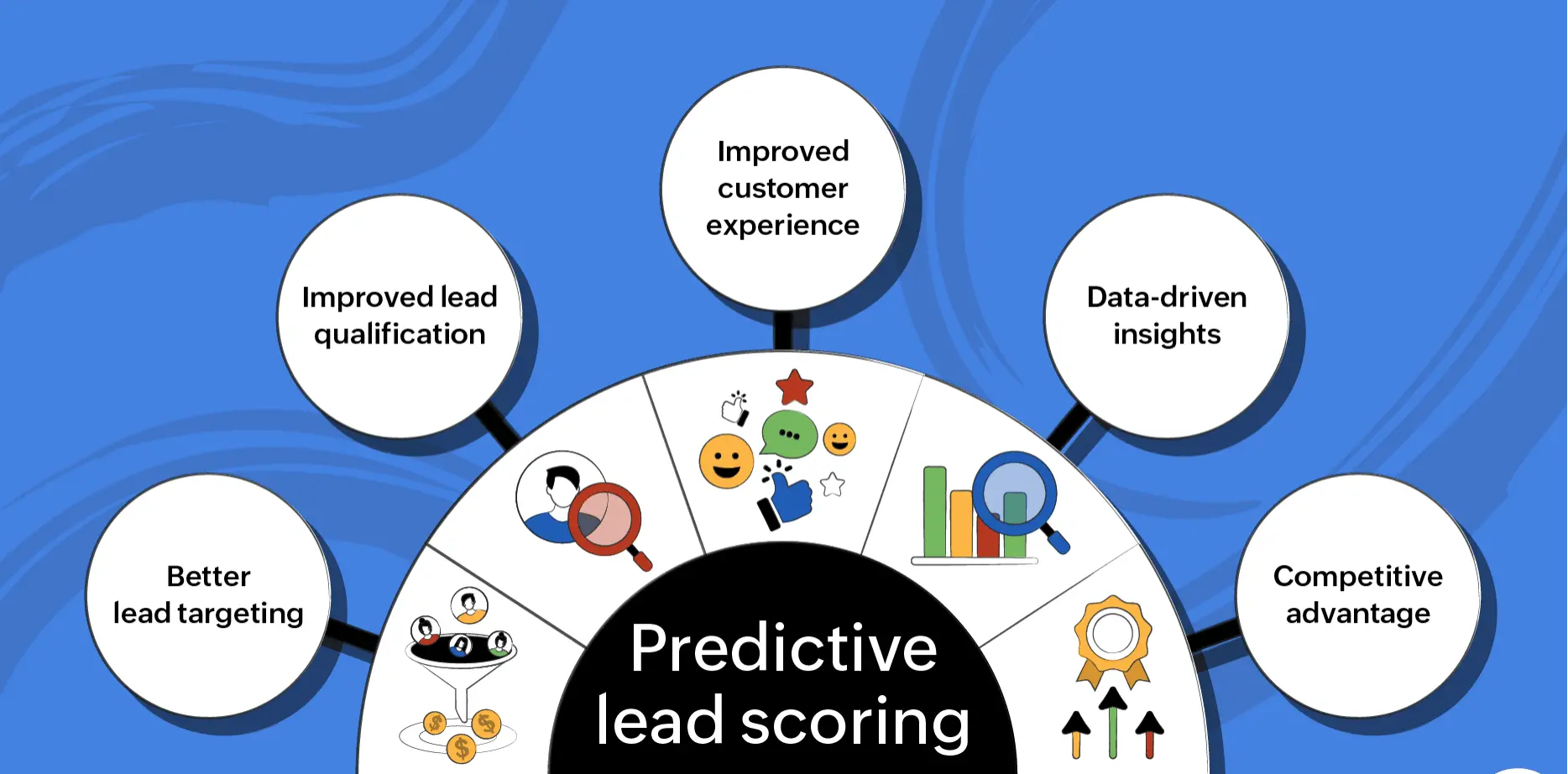 Better lead targeting

Improved lead qualification

Improved customer experience

Data-driven insights

Competitive advantage

Predictive lead scoring